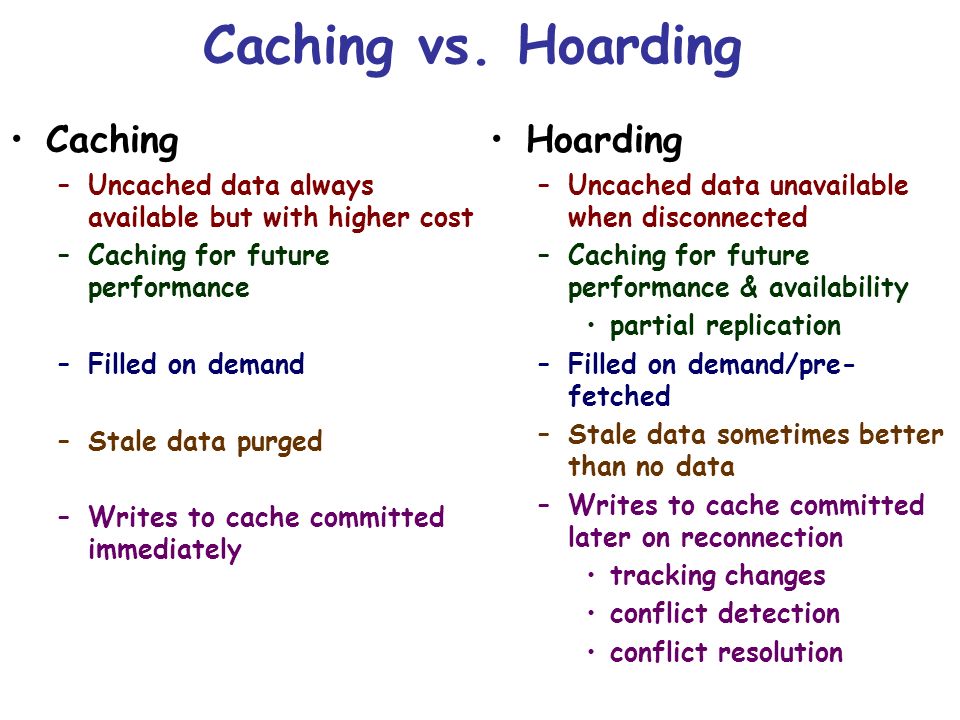 Caching vs. Hoarding

• Caching
– Uncached data always available but with higher cost
– Caching for future performance
– Filled on demand
– Stale data purged
– Writes to cache committed immediately

• Hoarding
– Uncached data unavailable when disconnected
– Caching for future performance & availability
  • partial replication
– Filled on demand/pre-fetched
– Stale data sometimes better than no data
– Writes to cache committed later on reconnection
  • tracking changes
  • conflict detection
  • conflict resolution